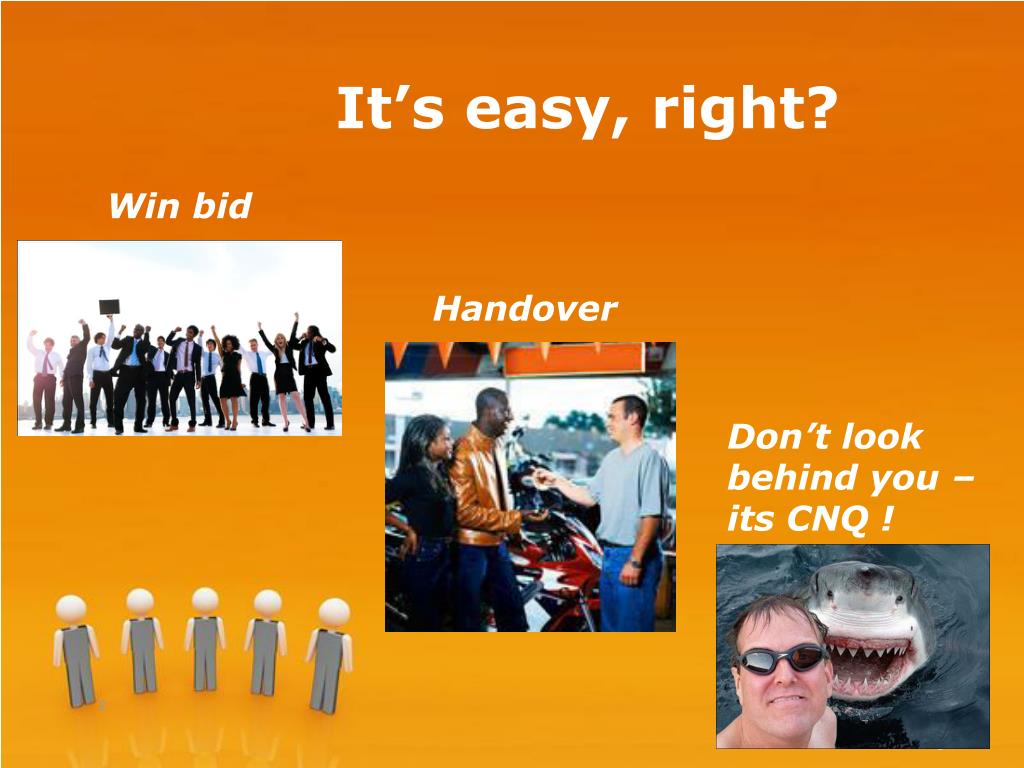 It’s easy, right?

Win bid

Handover

Don’t look behind you – its CNQ !